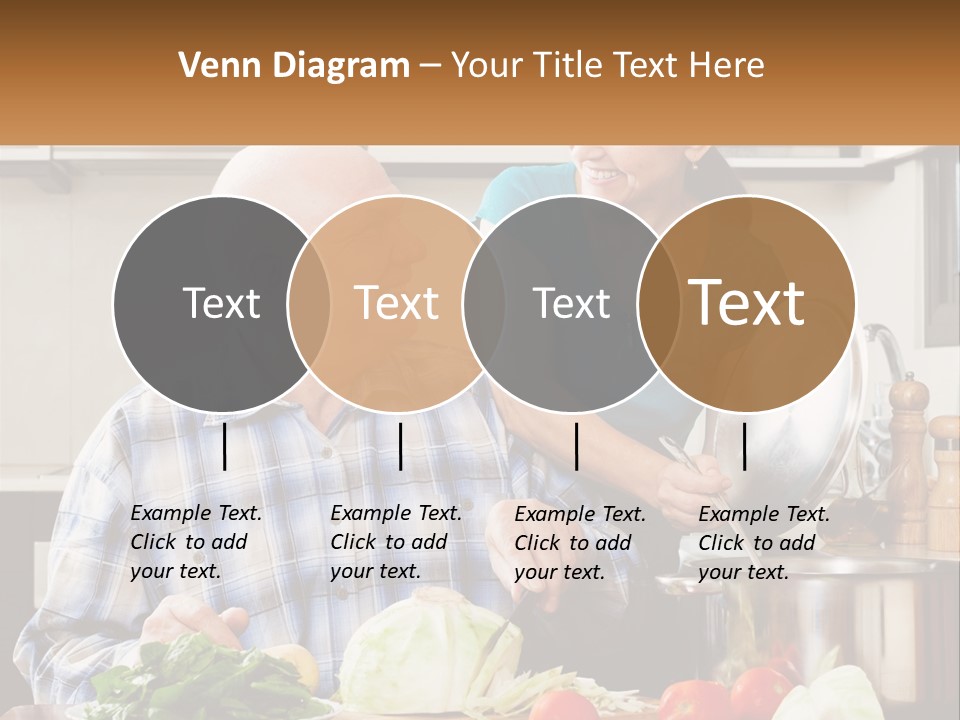 Venn Diagram – Your Title Text Here

Text

Text

Text

Text

Example Text. Click to add your text.

Example Text. Click to add your text.

Example Text. Click to add your text.

Example Text. Click to add your text.